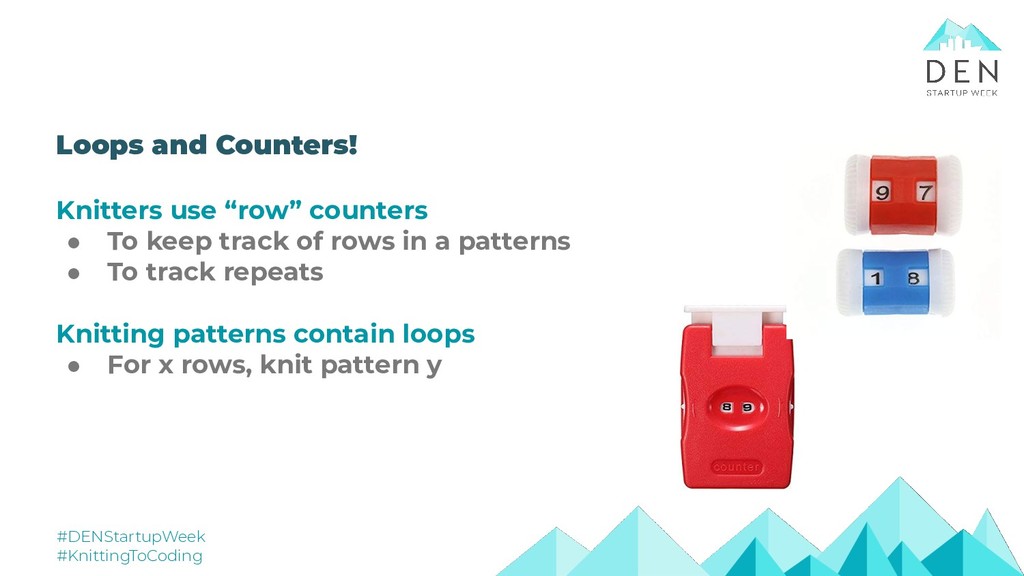 DEN
STARTUP WEEK

Loops and Counters!

Knitters use “row” counters
● To keep track of rows in a patterns
● To track repeats

Knitting patterns contain loops
● For x rows, knit pattern y

9 7

1 8

8 9

counter

#DENStartupWeek
#KnittingToCoding